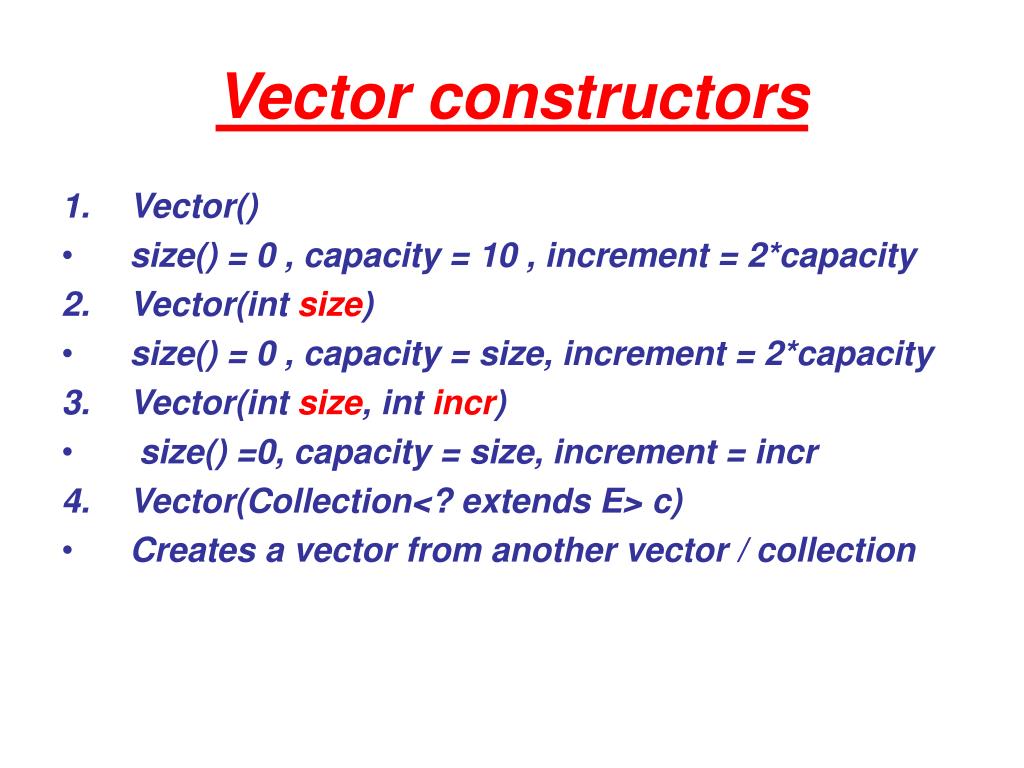 Vector constructors

1. Vector()
• size() = 0 , capacity = 10 , increment = 2*capacity
2. Vector(int size)
• size() = 0 , capacity = size, increment = 2*capacity
3. Vector(int size, int incr)
• size() =0, capacity = size, increment = incr
4. Vector(Collection<? extends E> c)
• Creates a vector from another vector / collection